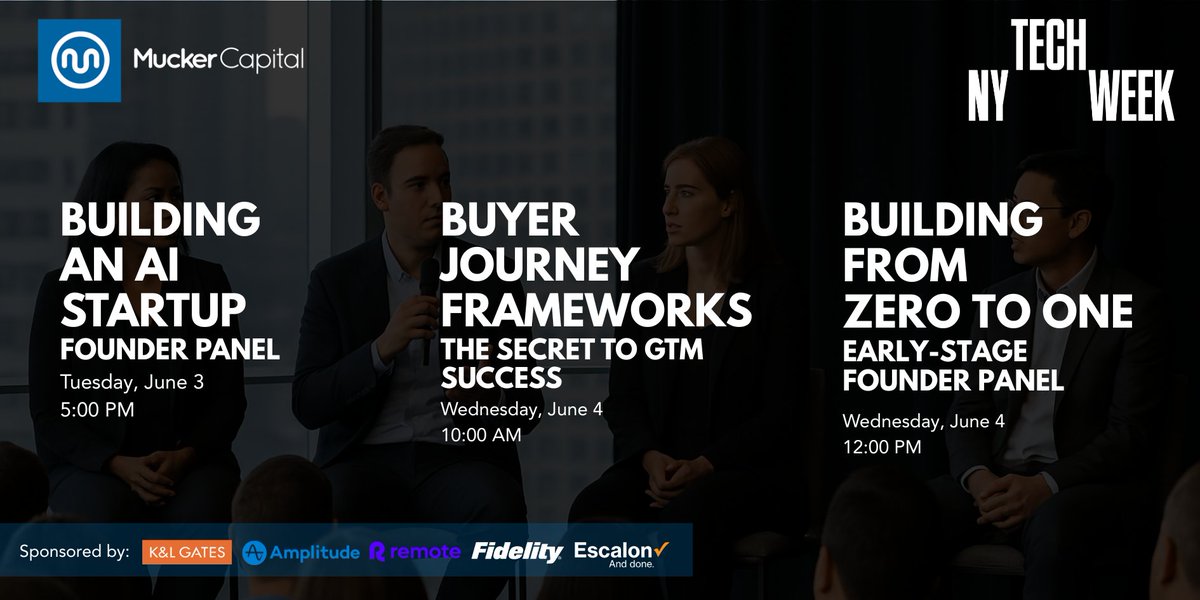 Mucker Capital

NY TECH WEEK

BUILDING AN AI STARTUP
FOUNDER PANEL
Tuesday, June 3
5:00 PM

BUYER JOURNEY FRAMEWORKS
THE SECRET TO GTM SUCCESS
Wednesday, June 4
10:00 AM

BUILDING FROM ZERO TO ONE
EARLY-STAGE FOUNDER PANEL
Wednesday, June 4
12:00 PM

Sponsored by: K&L GATES Amplitude remote Fidelity Escalon And done.